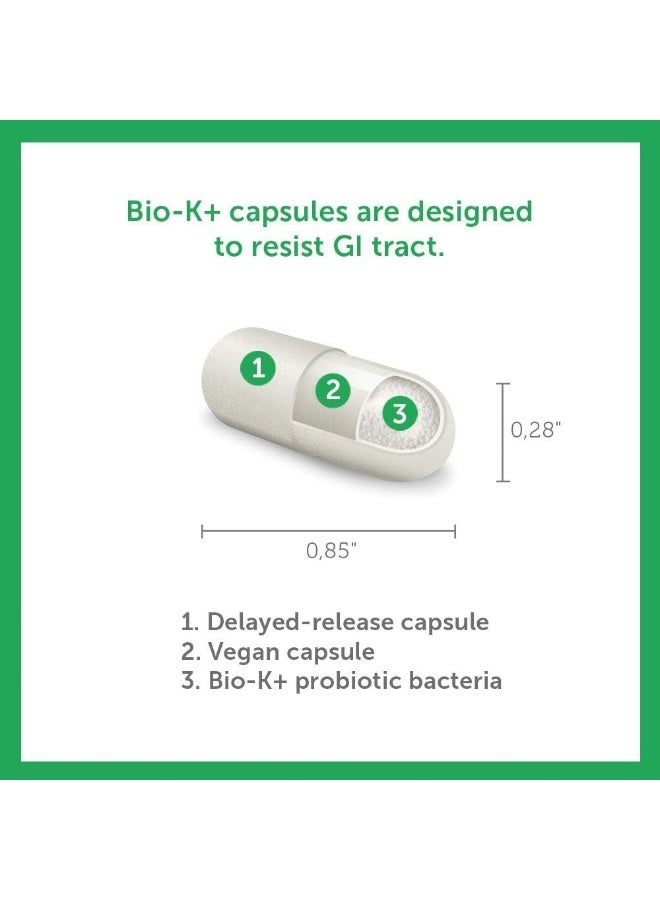 Bio-K+ capsules are designed to resist GI tract.

1

2

3

0,28"

0,85"

1. Delayed-release capsule
2. Vegan capsule
3. Bio-K+ probiotic bacteria